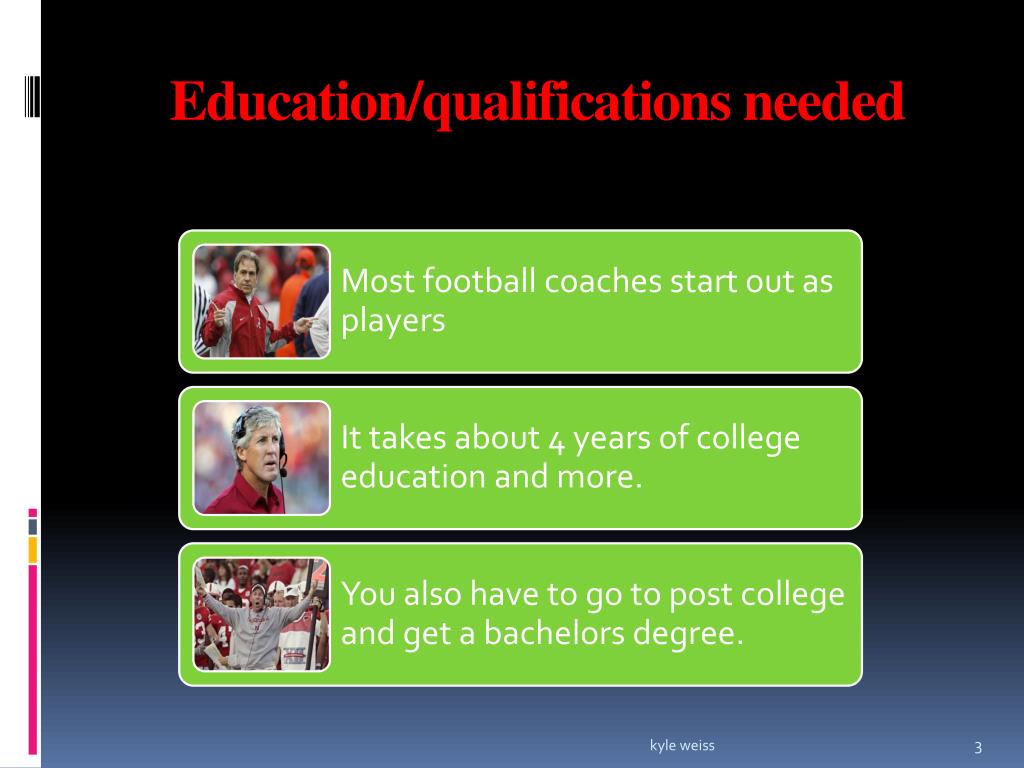 Education/qualifications needed

Most football coaches start out as players

It takes about 4 years of college education and more.

You also have to go to post college and get a bachelors degree.

kyle weiss

3